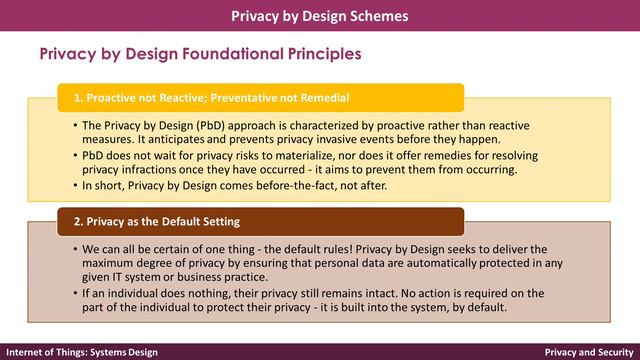 Privacy by Design Schemes

Privacy by Design Foundational Principles

1. Proactive not Reactive; Preventative not Remedial

• The Privacy by Design (PbD) approach is characterized by proactive rather than reactive measures. It anticipates and prevents privacy invasive events before they happen.
• PbD does not wait for privacy risks to materialize, nor does it offer remedies for resolving privacy infractions once they have occurred - it aims to prevent them from occurring.
• In short, Privacy by Design comes before-the-fact, not after.

2. Privacy as the Default Setting

• We can all be certain of one thing - the default rules! Privacy by Design seeks to deliver the maximum degree of privacy by ensuring that personal data are automatically protected in any given IT system or business practice.
• If an individual does nothing, their privacy still remains intact. No action is required on the part of the individual to protect their privacy - it is built into the system, by default.

Internet of Things: Systems Design

Privacy and Security